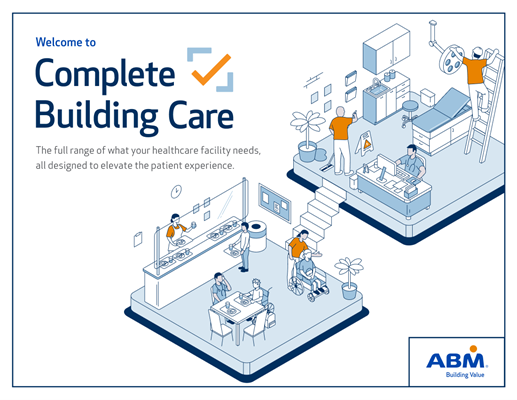 Welcome to
Complete Building Care

The full range of what your healthcare facility needs, all designed to elevate the patient experience.

ABM
Building Value